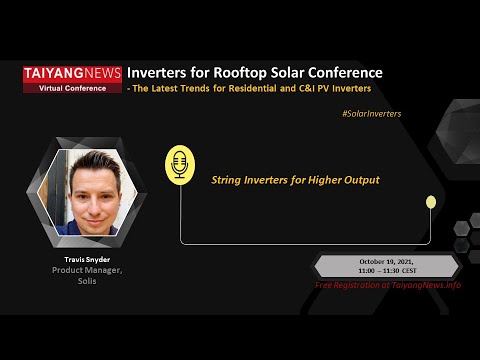 TAIYANGNEWS
Virtual Conference

Inverters for Rooftop Solar Conference
- The Latest Trends for Residential and C&I PV Inverters

#SolarInverters

String Inverters for Higher Output

Travis Snyder
Product Manager,
Solis

October 19, 2021,
11:00 – 11:30 CEST

Free Registration at TaiyangNews.info